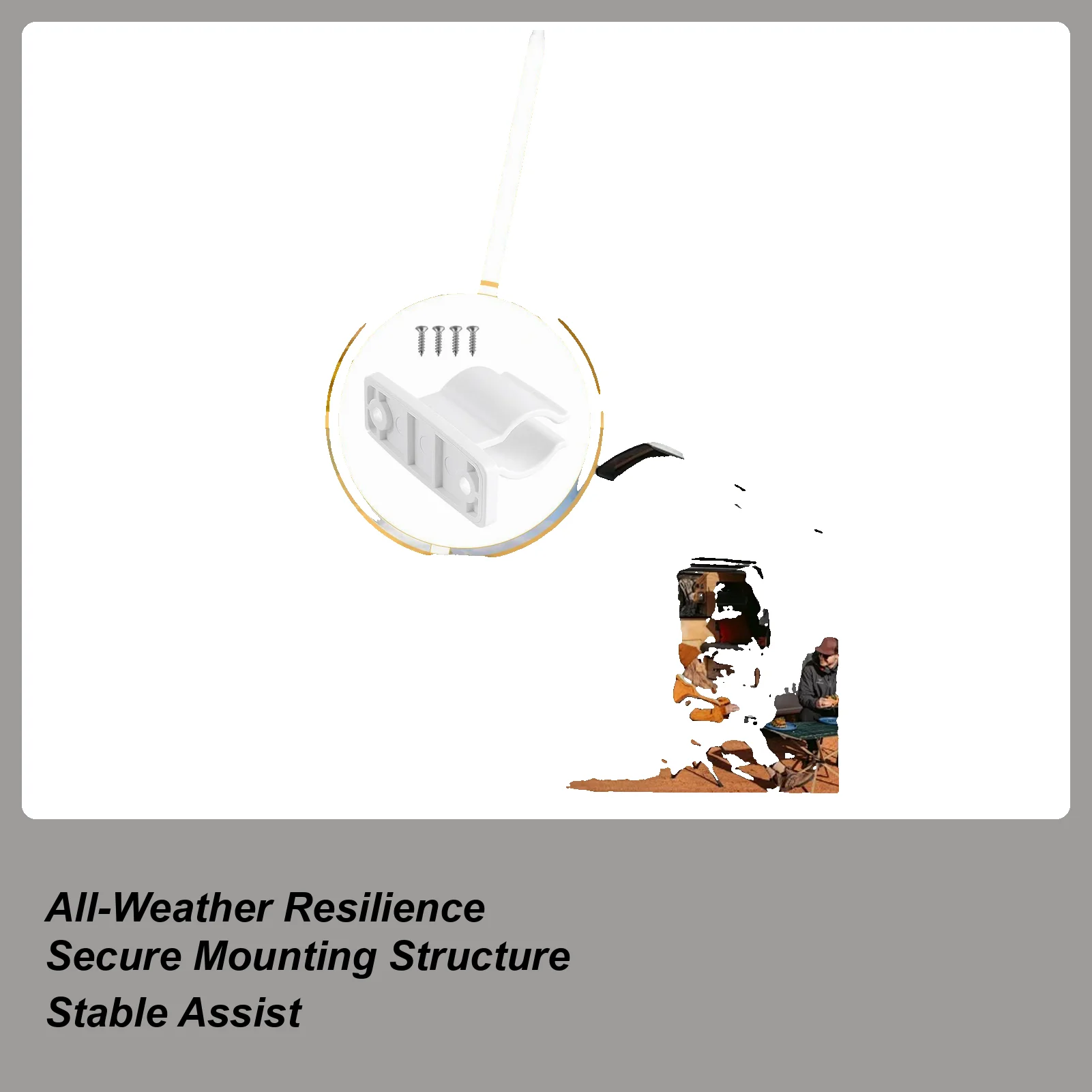 All-Weather Resilience
Secure Mounting Structure
Stable Assist